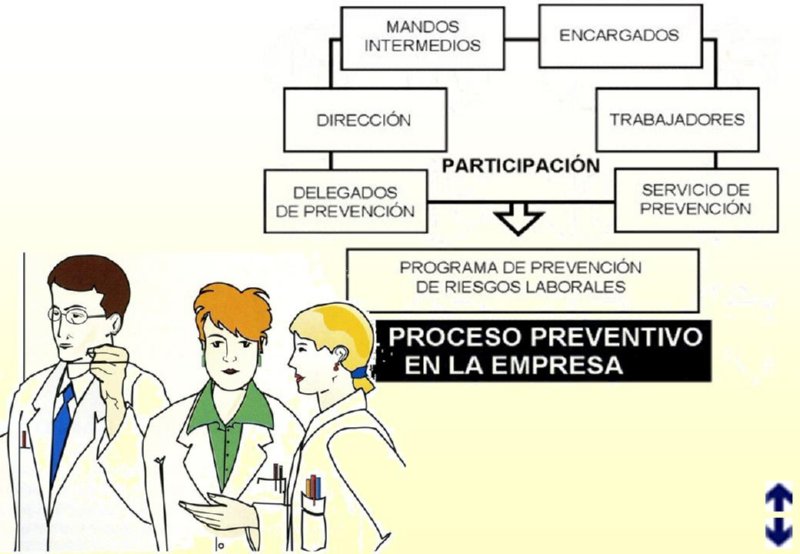 MANDOS INTERMEDIOS

ENCARGADOS

DIRECCIÓN

TRABAJADORES

PARTICIPACIÓN

DELEGADOS DE PREVENCIÓN

SERVICIO DE PREVENCIÓN

PROGRAMA DE PREVENCIÓN DE RIESGOS LABORALES

PROCESO PREVENTIVO EN LA EMPRESA